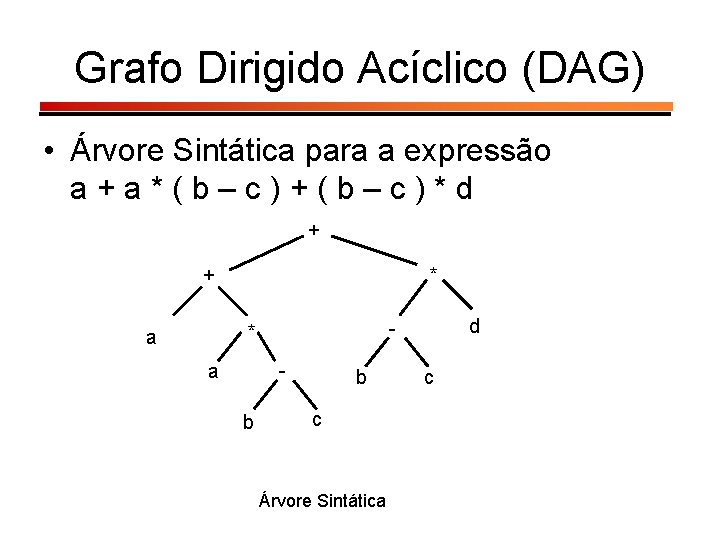 Grafo Dirigido Acíclico (DAG)

• Árvore Sintática para a expressão
a + a * ( b – c ) + ( b – c ) * d

+
+
*
a
*
-
d
a
-
b
c
b
c

Árvore Sintática